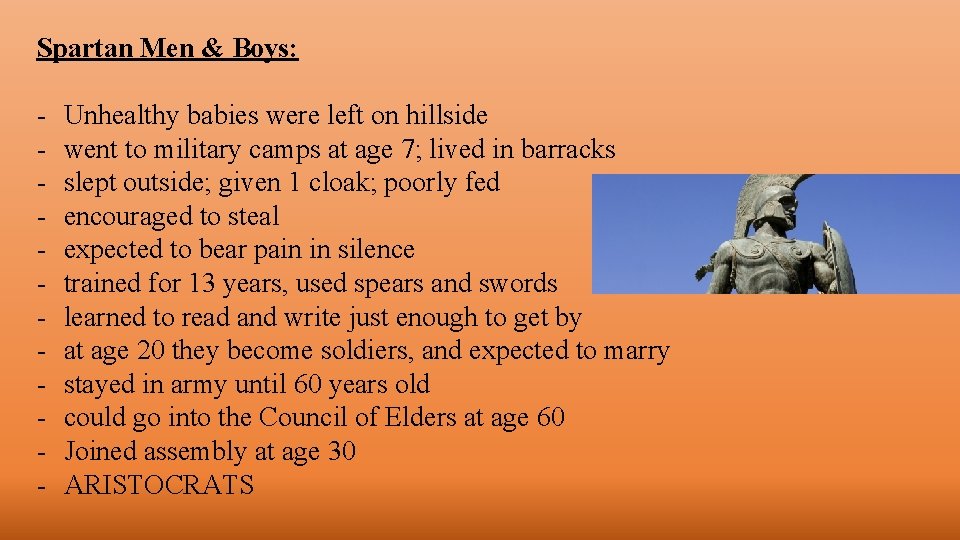 Spartan Men & Boys:

- Unhealthy babies were left on hillside
- went to military camps at age 7; lived in barracks
- slept outside; given 1 cloak; poorly fed
- encouraged to steal
- expected to bear pain in silence
- trained for 13 years, used spears and swords
- learned to read and write just enough to get by
- at age 20 they become soldiers, and expected to marry
- stayed in army until 60 years old
- could go into the Council of Elders at age 60
- Joined assembly at age 30
- ARISTOCRATS